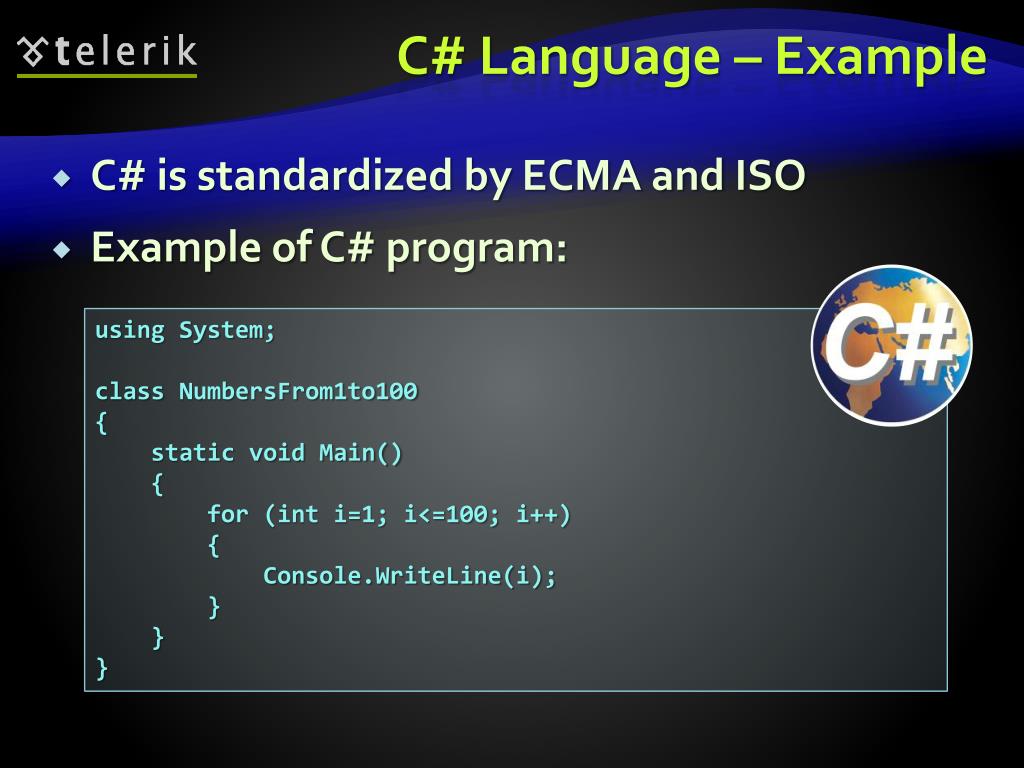 telerik

C# Language – Example

C# is standardized by ECMA and ISO

Example of C# program:

using System;

class NumbersFrom1to100
{
    static void Main()
    {
        for (int i=1; i<=100; i++)
        {
            Console.WriteLine(i);
        }
    }
}

C#